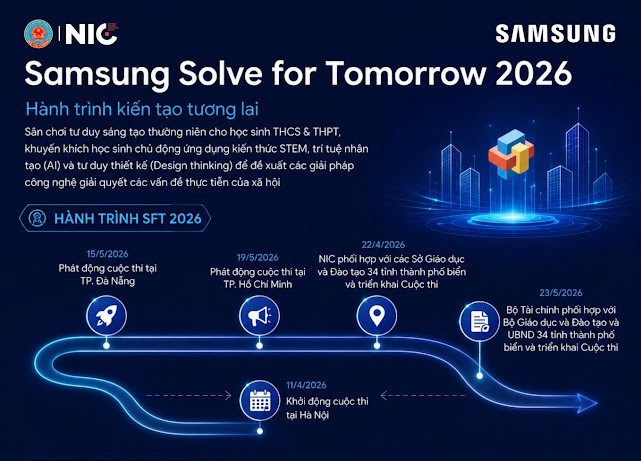 NIC

SAMSUNG

Samsung Solve for Tomorrow 2026

Hành trình kiến tạo tương lai

Sân chơi tư duy sáng tạo thường niên cho học sinh THCS & THPT, khuyến khích học sinh chủ động ứng dụng kiến thức STEM, trí tuệ nhân tạo (AI) và tư duy thiết kế (Design thinking) để đề xuất các giải pháp công nghệ giải quyết các vấn đề thực tiễn của xã hội

HÀNH TRÌNH SFT 2026

15/5/2026
Phát động cuộc thi tại TP. Đà Nẵng

19/5/2026
Phát động cuộc thi tại TP. Hồ Chí Minh

22/4/2026
NIC phối hợp với các Sở Giáo dục và Đào tạo 34 tỉnh thành phố biến và triển khai Cuộc thi

23/5/2026
Bộ Tài chính phối hợp với Bộ Giáo dục và Đào tạo và UBND 34 tỉnh thành phố biến và triển khai Cuộc thi

11/4/2026
Khởi động cuộc thi tại Hà Nội